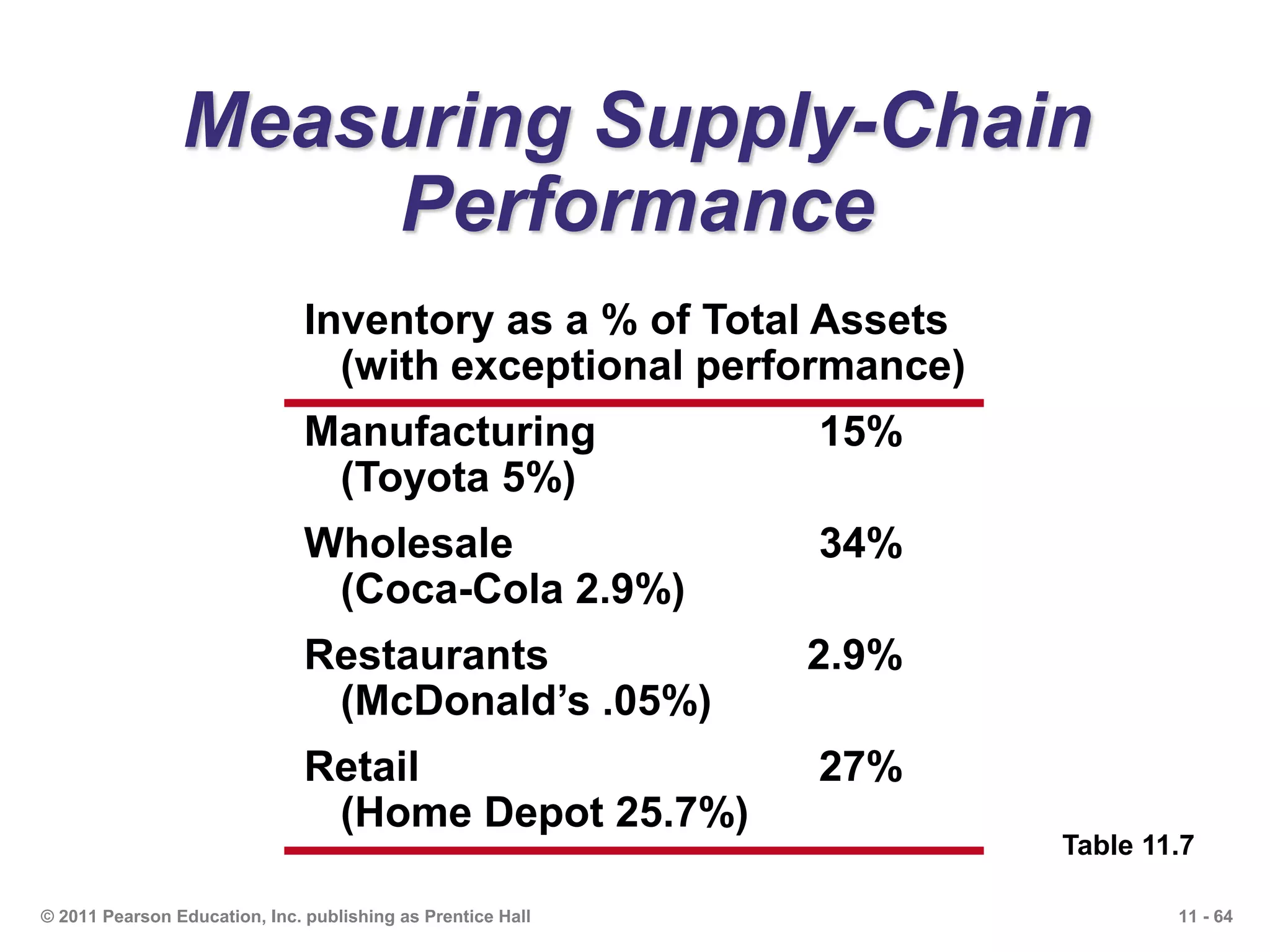 Measuring Supply-Chain Performance

| Inventory as a % of Total Assets (with exceptional performance) | |
|---|---|
| Manufacturing (Toyota 5%) | 15% |
| Wholesale (Coca-Cola 2.9%) | 34% |
| Restaurants (McDonald's .05%) | 2.9% |
| Retail (Home Depot 25.7%) | 27% |

Table 11.7

© 2011 Pearson Education, Inc. publishing as Prentice Hall

11 - 64